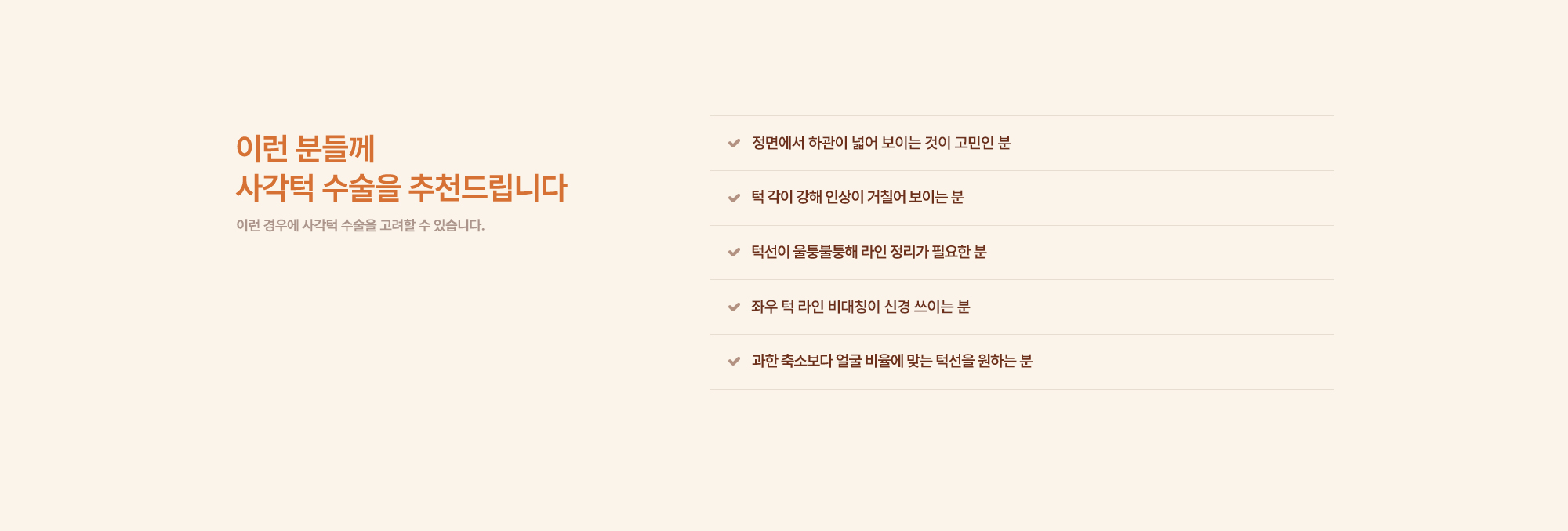 이런 분들께
사각턱 수술을 추천드립니다

이런 경우에 사각턱 수술을 고려할 수 있습니다.

정면에서 하관이 넓어 보이는 것이 고민인 분

턱 각이 강해 인상이 거칠어 보이는 분

턱선이 울퉁불퉁해 라인 정리가 필요한 분

좌우 턱 라인 비대칭이 신경 쓰이는 분

과한 축소보다 얼굴 비율에 맞는 턱선을 원하는 분